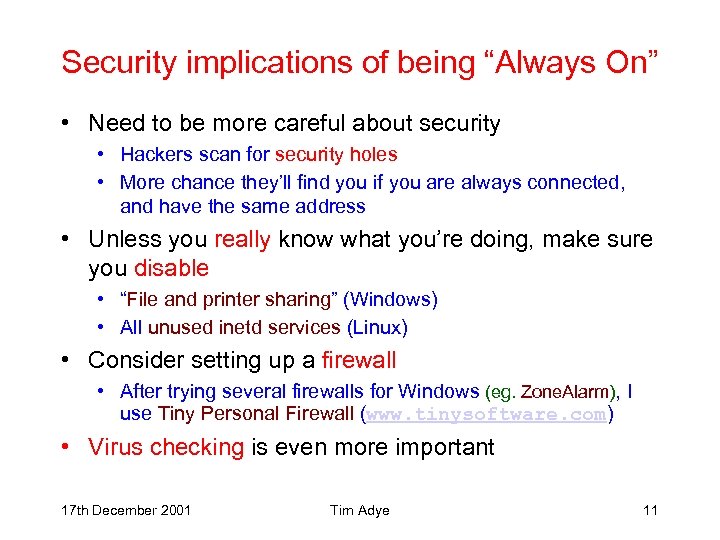 Security implications of being “Always On”

• Need to be more careful about security
  • Hackers scan for security holes
  • More chance they’ll find you if you are always connected, and have the same address
• Unless you really know what you’re doing, make sure you disable
  • “File and printer sharing” (Windows)
  • All unused inetd services (Linux)
• Consider setting up a firewall
  • After trying several firewalls for Windows (eg. ZoneAlarm), I use Tiny Personal Firewall (www.tinysoftware.com)
• Virus checking is even more important

17th December 2001 Tim Adye 11